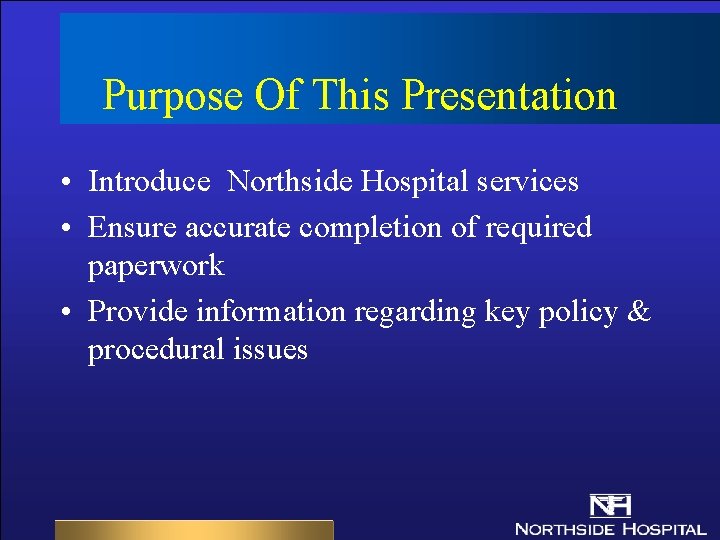 Purpose Of This Presentation

• Introduce  Northside Hospital services

• Ensure accurate completion of required paperwork

• Provide information regarding key policy & procedural issues

NH
NORTHSIDE HOSPITAL